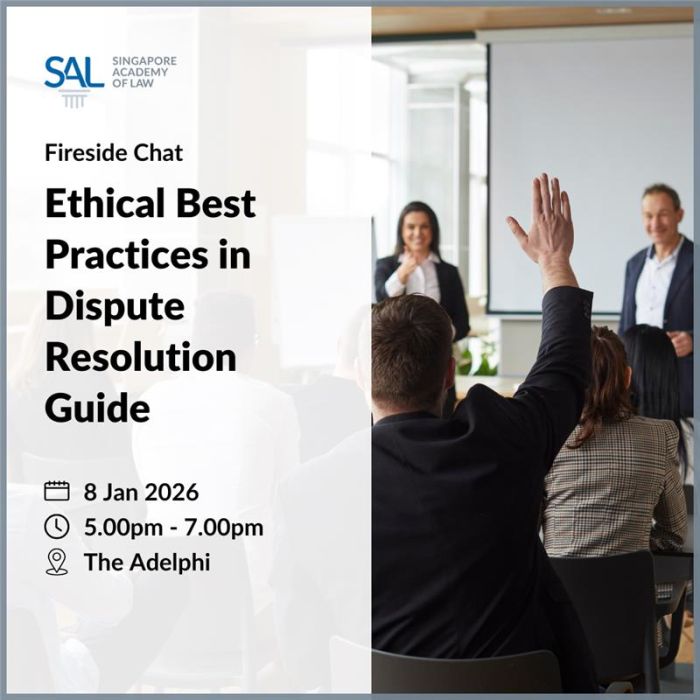 SAL SINGAPORE ACADEMY OF LAW

Fireside Chat

Ethical Best Practices in Dispute Resolution Guide

8 Jan 2026
5.00pm - 7.00pm
The Adelphi